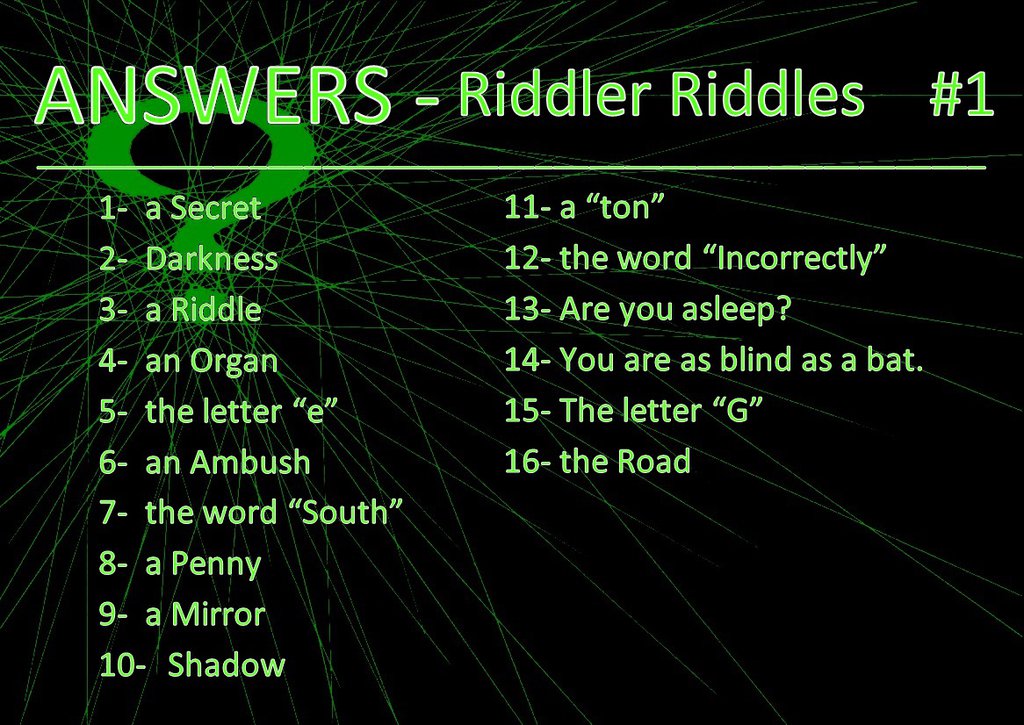 ANSWERS - Riddler Riddles #1

1- a Secret
2- Darkness
3- a Riddle
4- an Organ
5- the letter “e”
6- an Ambush
7- the word “South”
8- a Penny
9- a Mirror
10- Shadow

11- a “ton”
12- the word “Incorrectly”
13- Are you asleep?
14- You are as blind as a bat.
15- The letter “G”
16- the Road